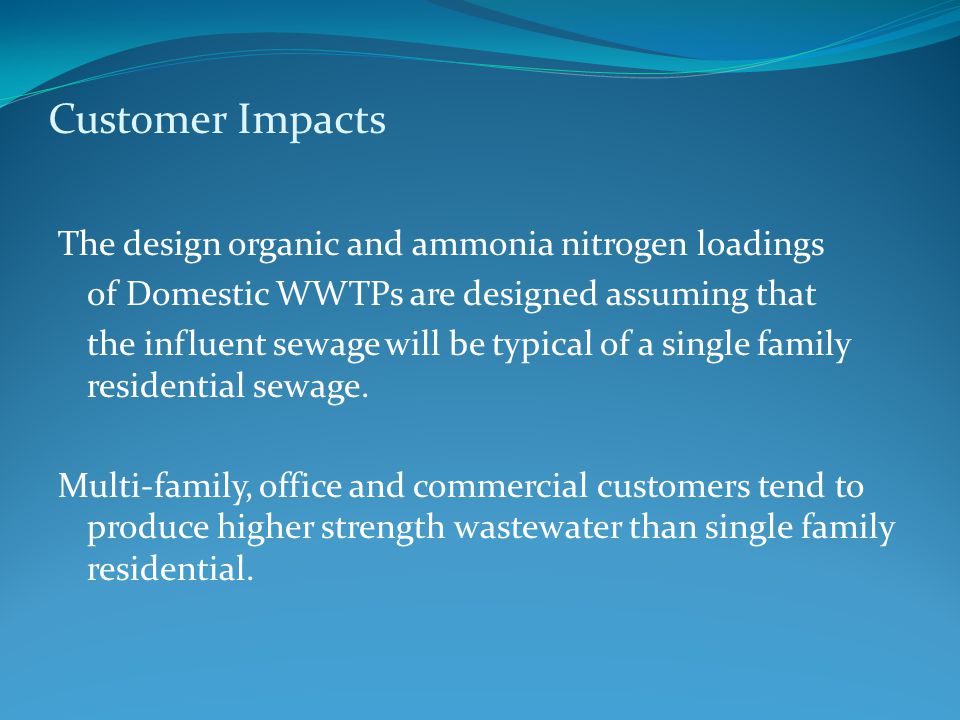 Customer Impacts

The design organic and ammonia nitrogen loadings of Domestic WWTPs are designed assuming that the influent sewage will be typical of a single family residential sewage.

Multi-family, office and commercial customers tend to produce higher strength wastewater than single family residential.